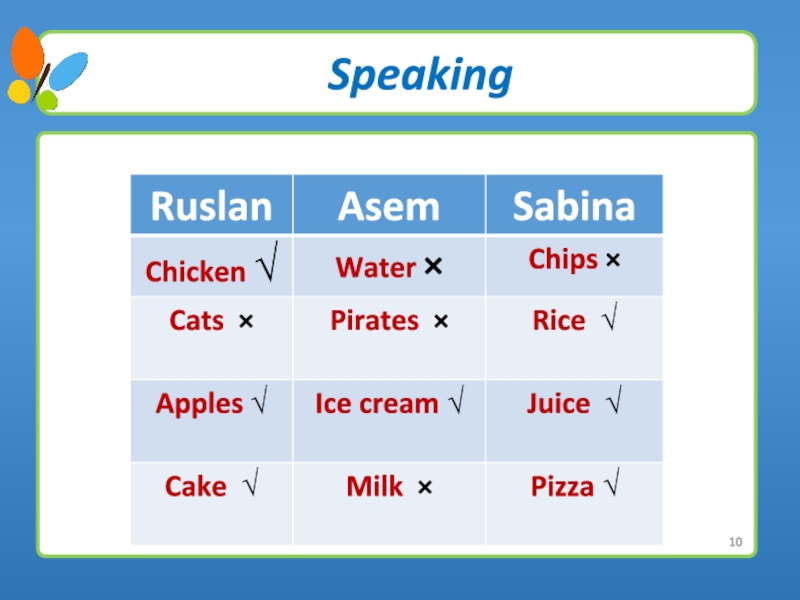 Speaking

| Ruslan | Asem | Sabina |
|---|---|---|
| Chicken √ | Water × | Chips × |
| Cats × | Pirates × | Rice √ |
| Apples √ | Ice cream √ | Juice √ |
| Cake √ | Milk × | Pizza √ |

10